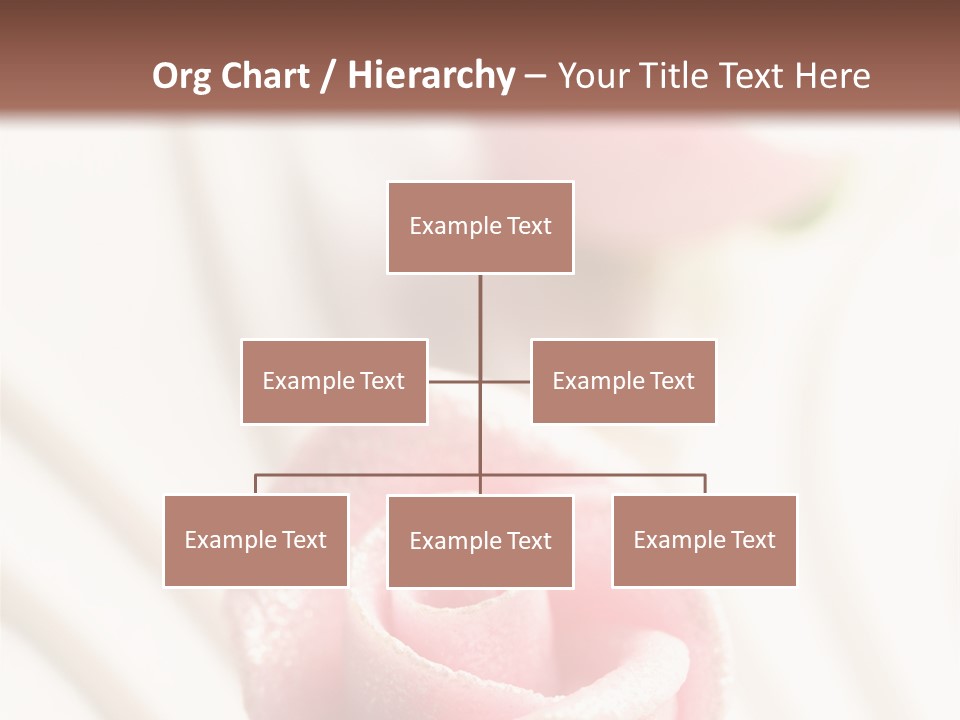 Org Chart / Hierarchy – Your Title Text Here

Example Text

Example Text

Example Text

Example Text

Example Text

Example Text